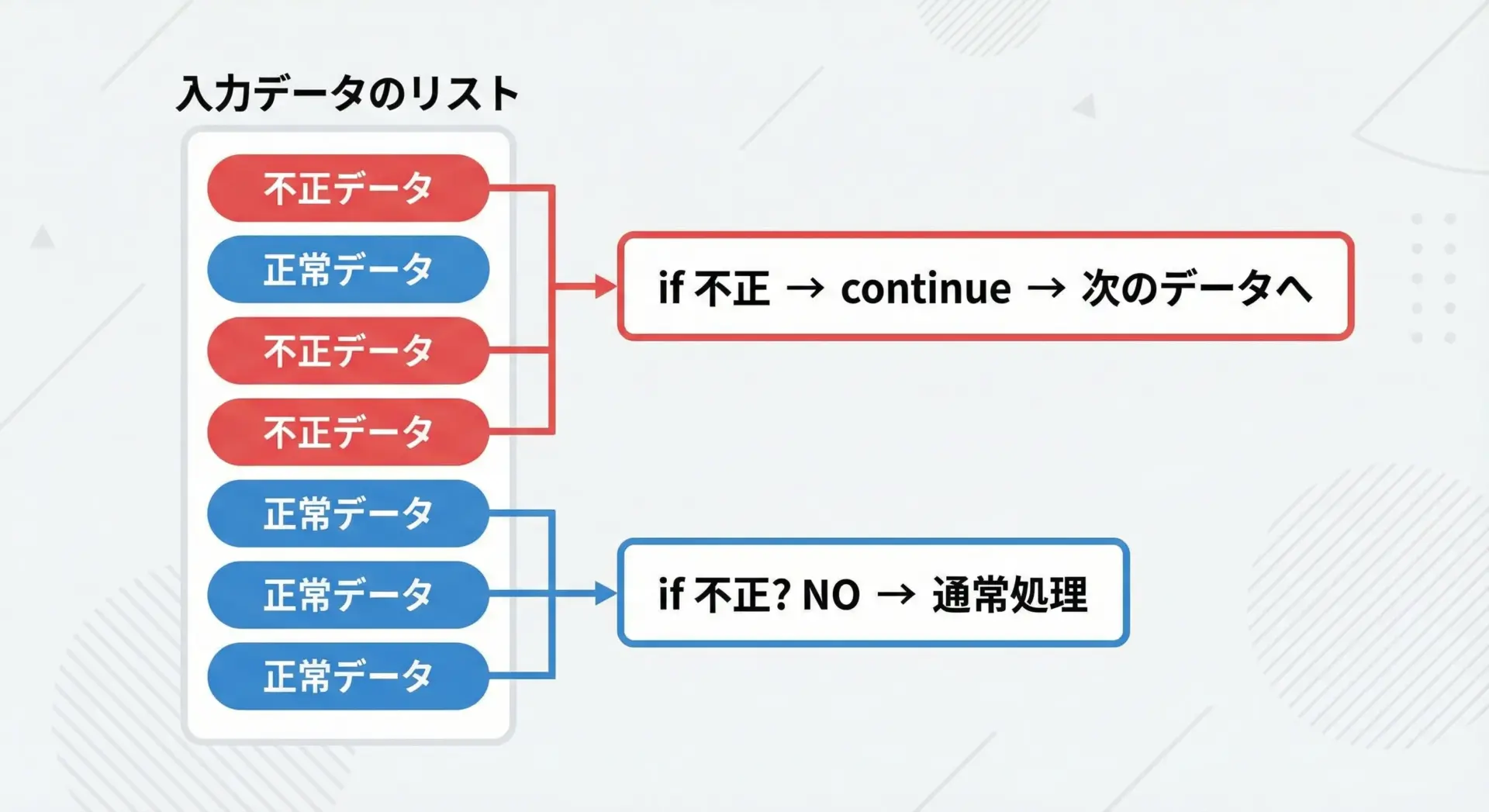 入力データのリスト

不正データ

正常データ

不正データ

不正データ

正常データ

正常データ

正常データ

if 不正 → continue → 次のデータへ

if 不正? NO → 通常処理